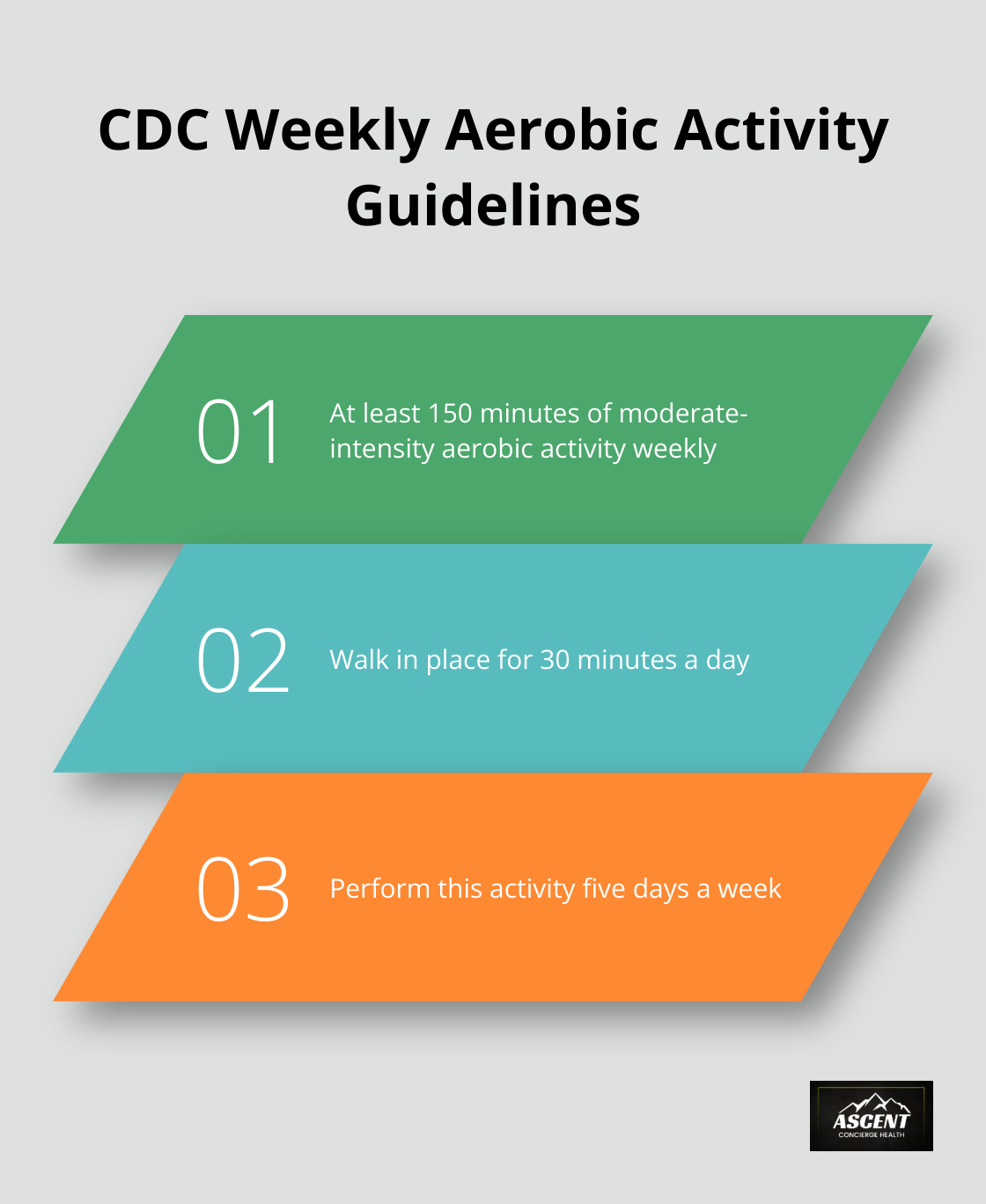 CDC Weekly Aerobic Activity Guidelines

01 At least 150 minutes of moderate-intensity aerobic activity weekly

02 Walk in place for 30 minutes a day

03 Perform this activity five days a week

ASCENT
CONCIERGE HEALTH